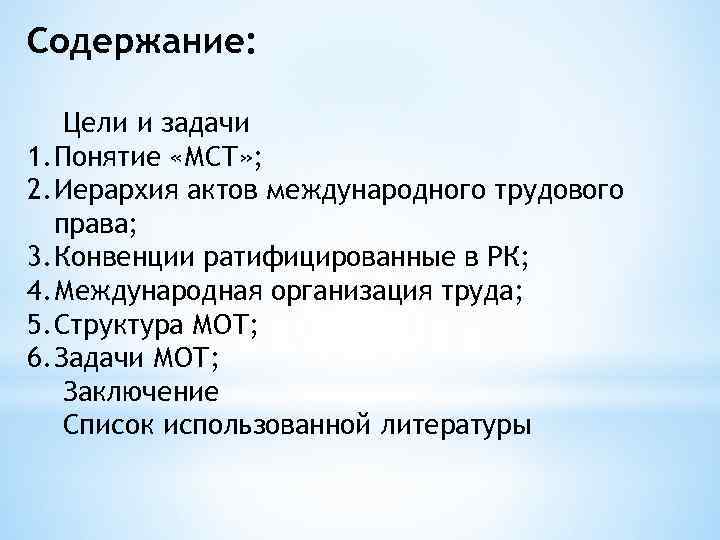 Содержание:

Цели и задачи
1. Понятие «МСТ»;
2. Иерархия актов международного трудового права;
3. Конвенции ратифицированные в РК;
4. Международная организация труда;
5. Структура МОТ;
6. Задачи МОТ;
Заключение
Список использованной литературы